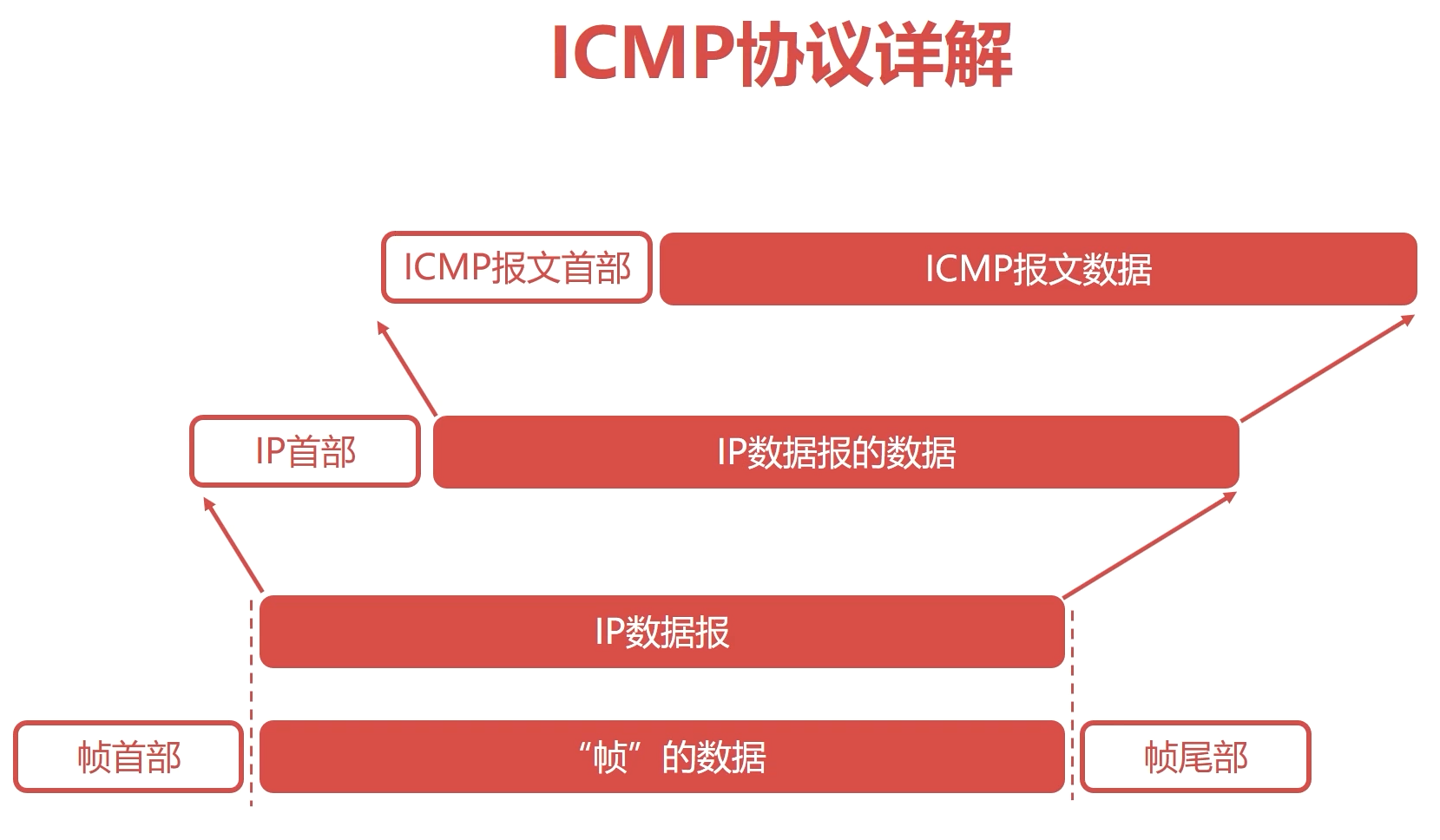 ICMP协议详解

ICMP报文首部

ICMP报文数据

IP首部

IP数据报的数据

IP数据报

帧首部

“帧”的数据

帧尾部